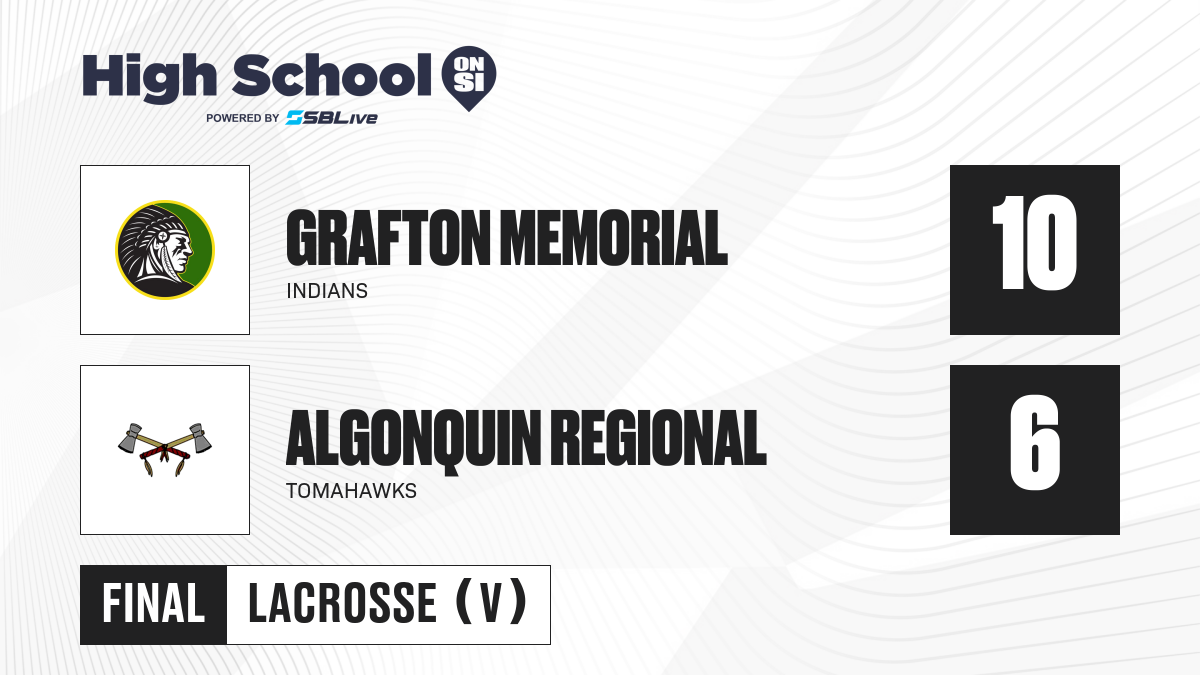 High School ON SI
POWERED BY SBLive

GRAFTON MEMORIAL
INDIANS
10

ALGONQUIN REGIONAL
TOMAHAWKS
6

FINAL LACROSSE (V)